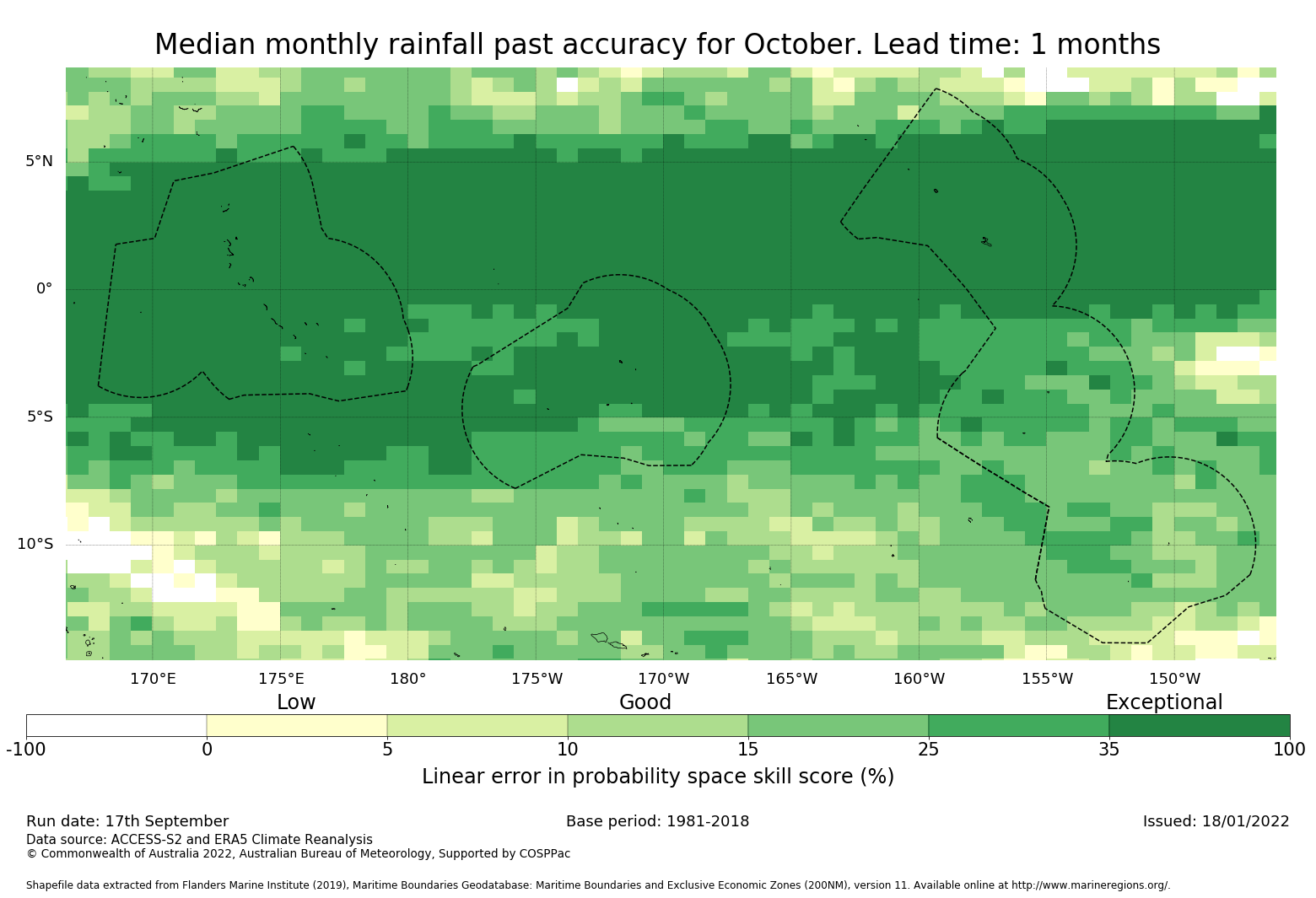 Median monthly rainfall past accuracy for October. Lead time: 1 months

5°N
0°
5°S
10°S

170°E 175°E 180° 175°W 170°W 165°W 160°W 155°W 150°W

Low Good Exceptional

-100 0 5 10 15 25 35 100

Linear error in probability space skill score (%)

Run date: 17th September
Base period: 1981-2018
Issued: 18/01/2022
Data source: ACCESS-S2 and ERA5 Climate Reanalysis
© Commonwealth of Australia 2022, Australian Bureau of Meteorology, Supported by COSPPac

Shapefile data extracted from Flanders Marine Institute (2019), Maritime Boundaries Geodatabase: Maritime Boundaries and Exclusive Economic Zones (200NM), version 11. Available online at http://www.marineregions.org/.